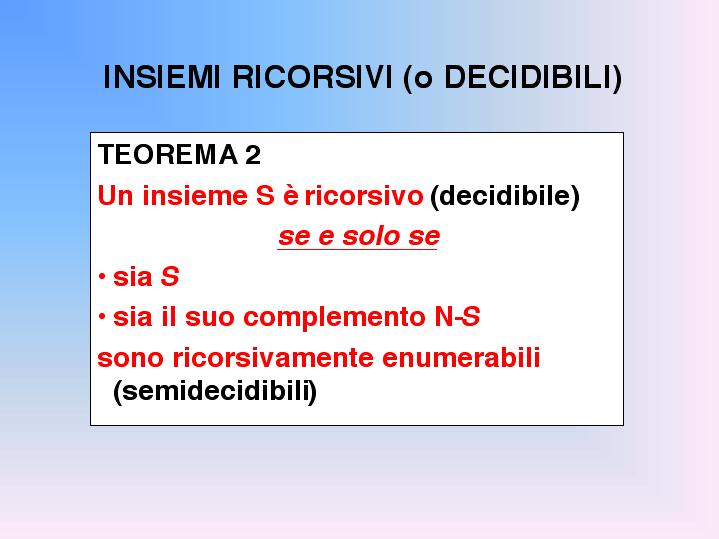 INSIEMI RICORSIVI (o DECIDIBILI)

TEOREMA 2

Un insieme S è ricorsivo (decidibile)

se e solo se

• sia S

• sia il suo complemento N-S

sono ricorsivamente enumerabili (semidecidibili)